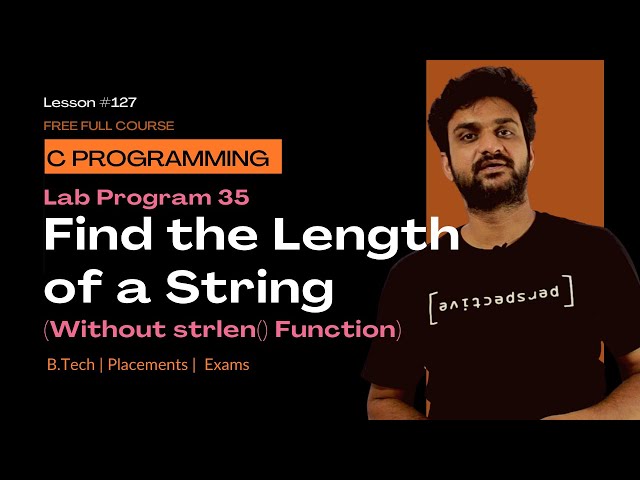 Lesson #127

FREE FULL COURSE

C PROGRAMMING

Lab Program 35

Find the Length of a String

(Without strlen() Function)

B.Tech | Placements | Exams

[perspective]